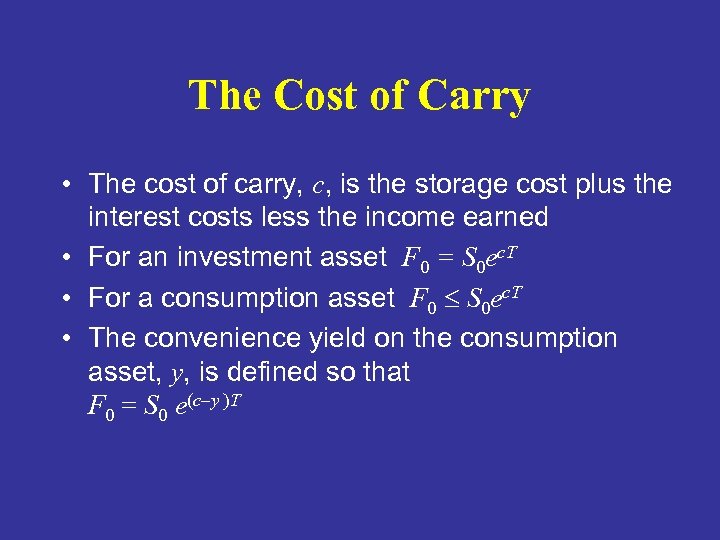 The Cost of Carry

• The cost of carry, $c$, is the storage cost plus the interest costs less the income earned

• For an investment asset $F_0 = S_0e^{cT}$

• For a consumption asset $F_0 \leq S_0e^{cT}$

• The convenience yield on the consumption asset, $y$, is defined so that $F_0 = S_0 e^{(c-y)T}$